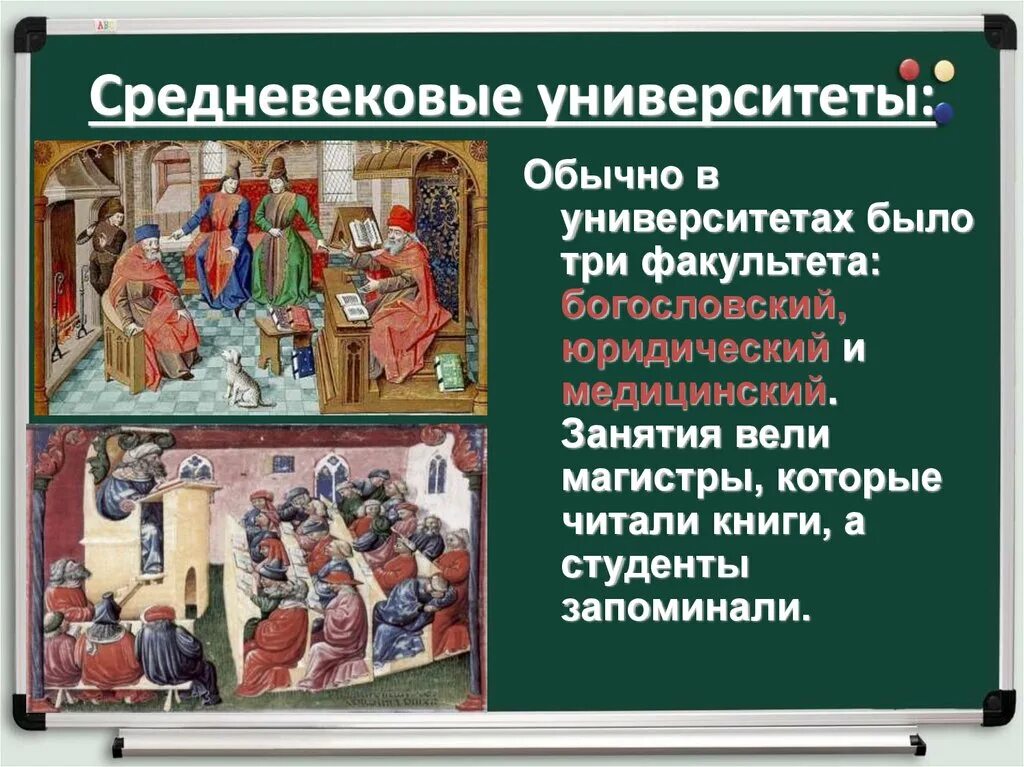 Средневековые университеты:

Обычно в университетах было три факультета: богословский, юридический и медицинский. Занятия вели магистры, которые читали книги, а студенты запоминали.